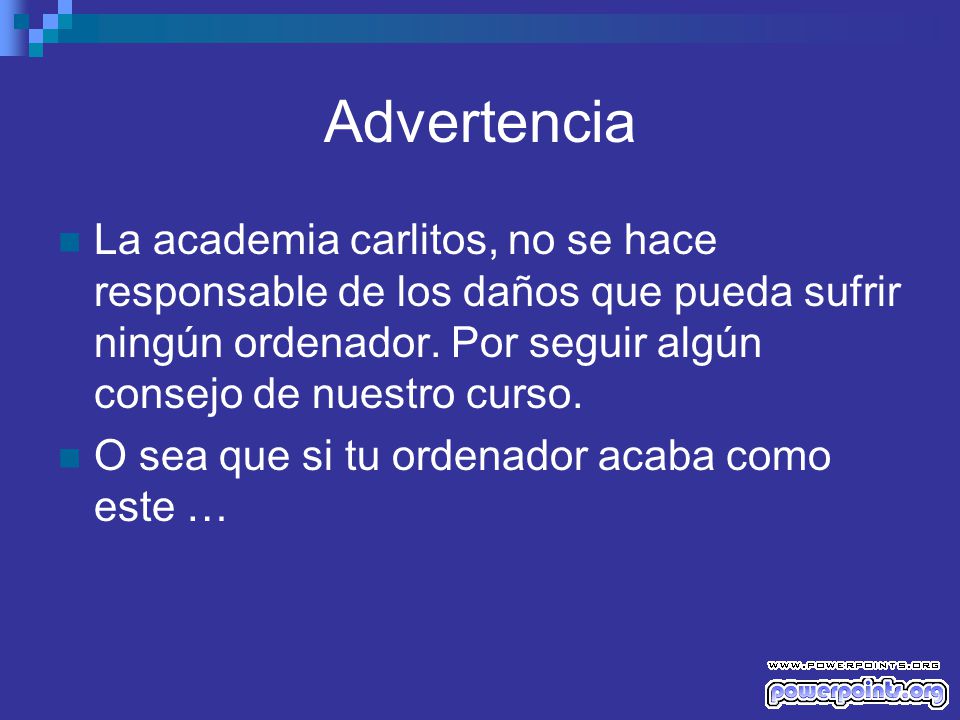 Advertencia

La academia carlitos, no se hace responsable de los daños que pueda sufrir ningún ordenador. Por seguir algún consejo de nuestro curso.

O sea que si tu ordenador acaba como este …

WWW.POWERPOINTS.ORG
powerpoints.org